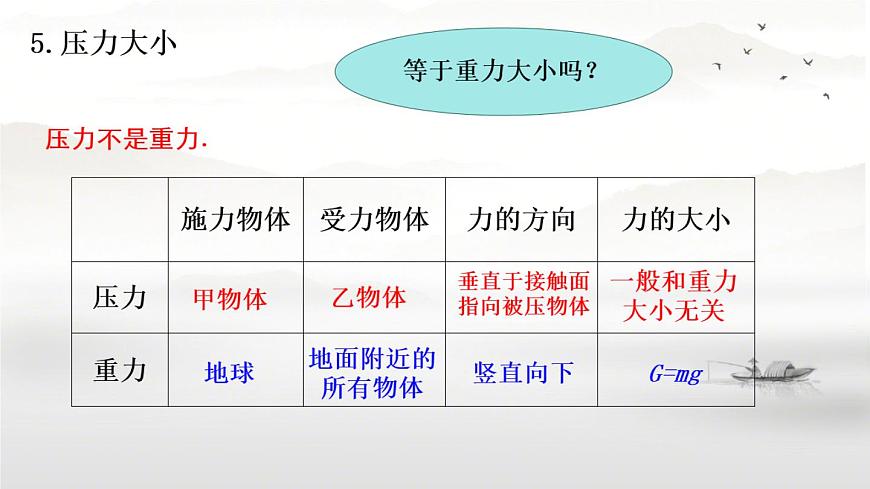 5. 压力大小

等于重力大小吗？

压力不是重力.

| | 施力物体 | 受力物体 | 力的方向 | 力的大小 |
|---|---|---|---|---|
| 压力 | 甲物体 | 乙物体 | 垂直于接触面指向被压物体 | 一般和重力大小无关 |
| 重力 | 地球 | 地面附近的所有物体 | 竖直向下 | $G=mg$ |